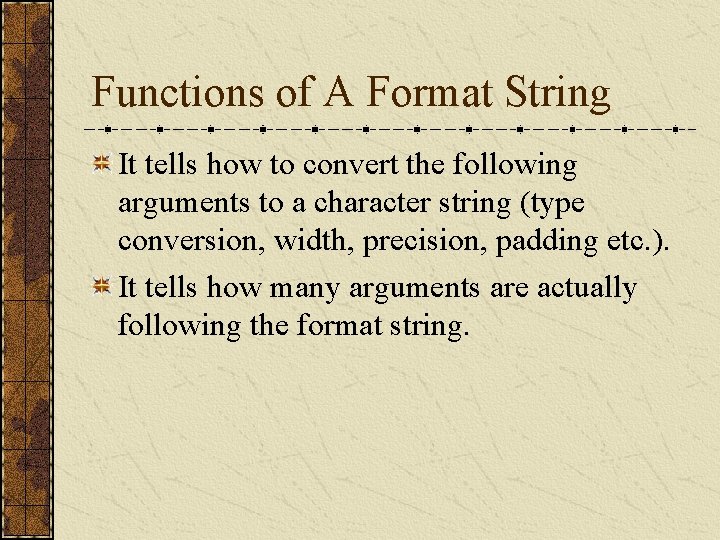 Functions of A Format String

It tells how to convert the following arguments to a character string (type conversion, width, precision, padding etc.).

It tells how many arguments are actually following the format string.